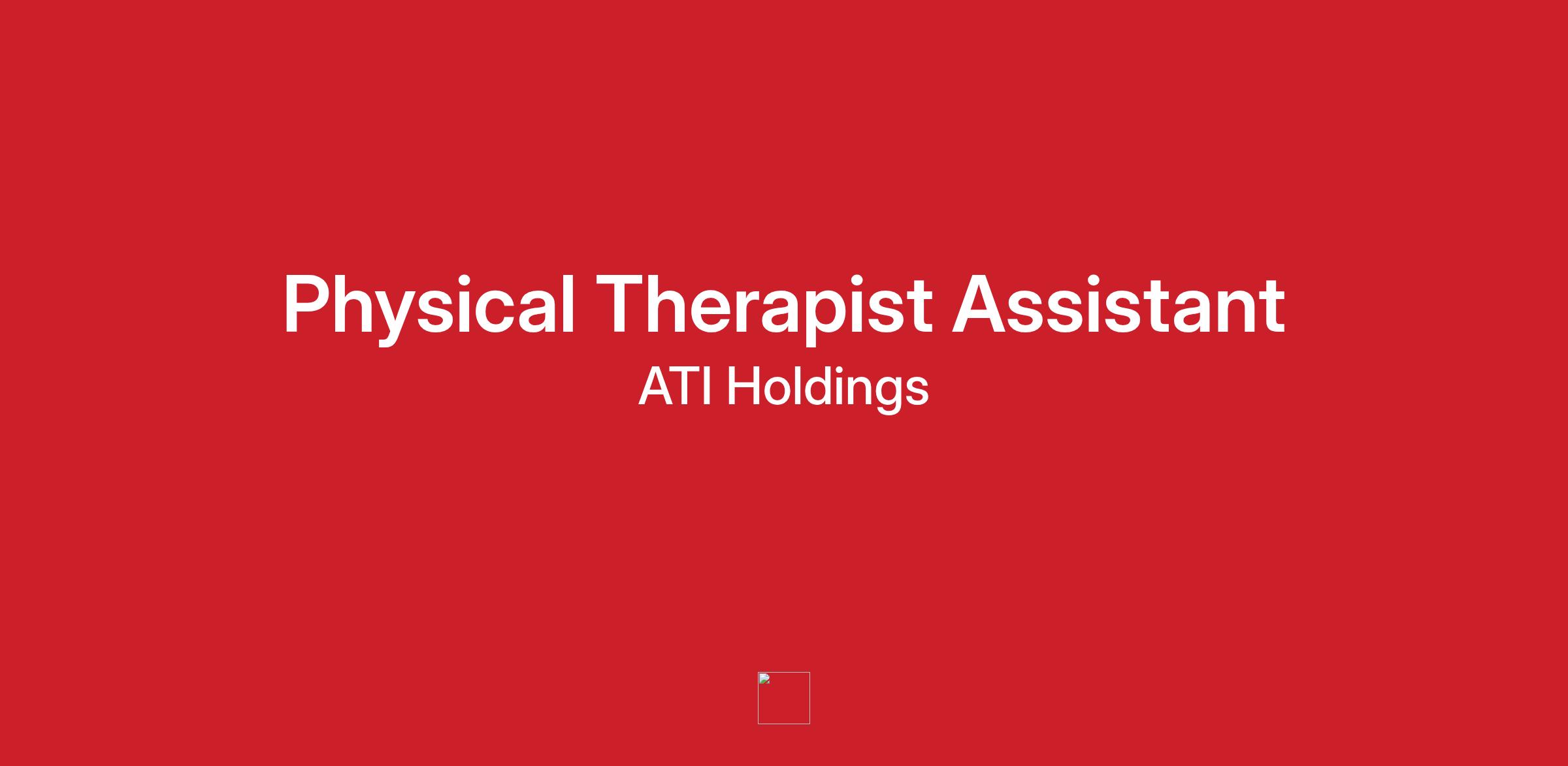 Physical Therapist Assistant
ATI Holdings